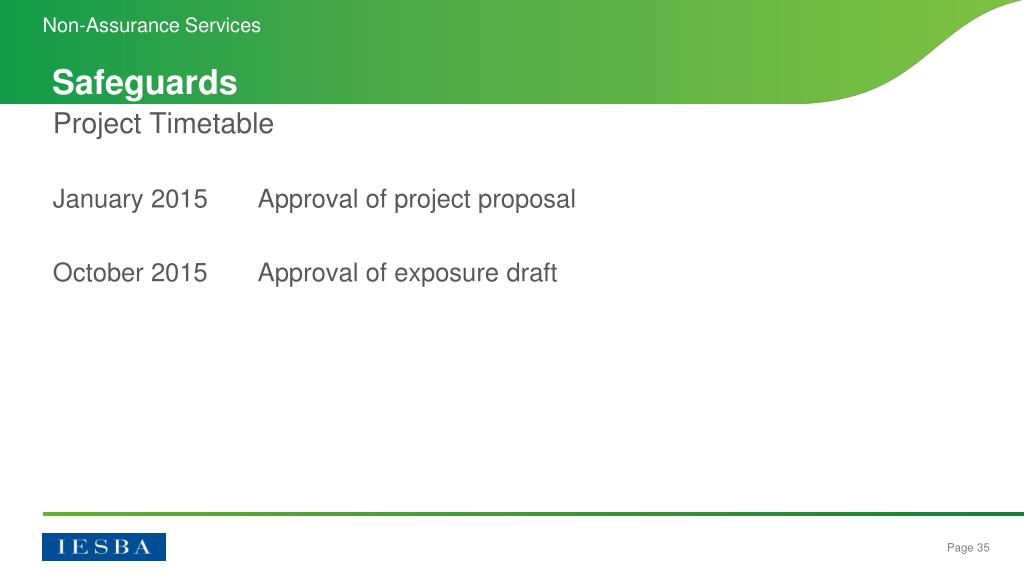 Non-Assurance Services

Safeguards

Project Timetable

January 2015 Approval of project proposal

October 2015 Approval of exposure draft

IESBA

Page 35